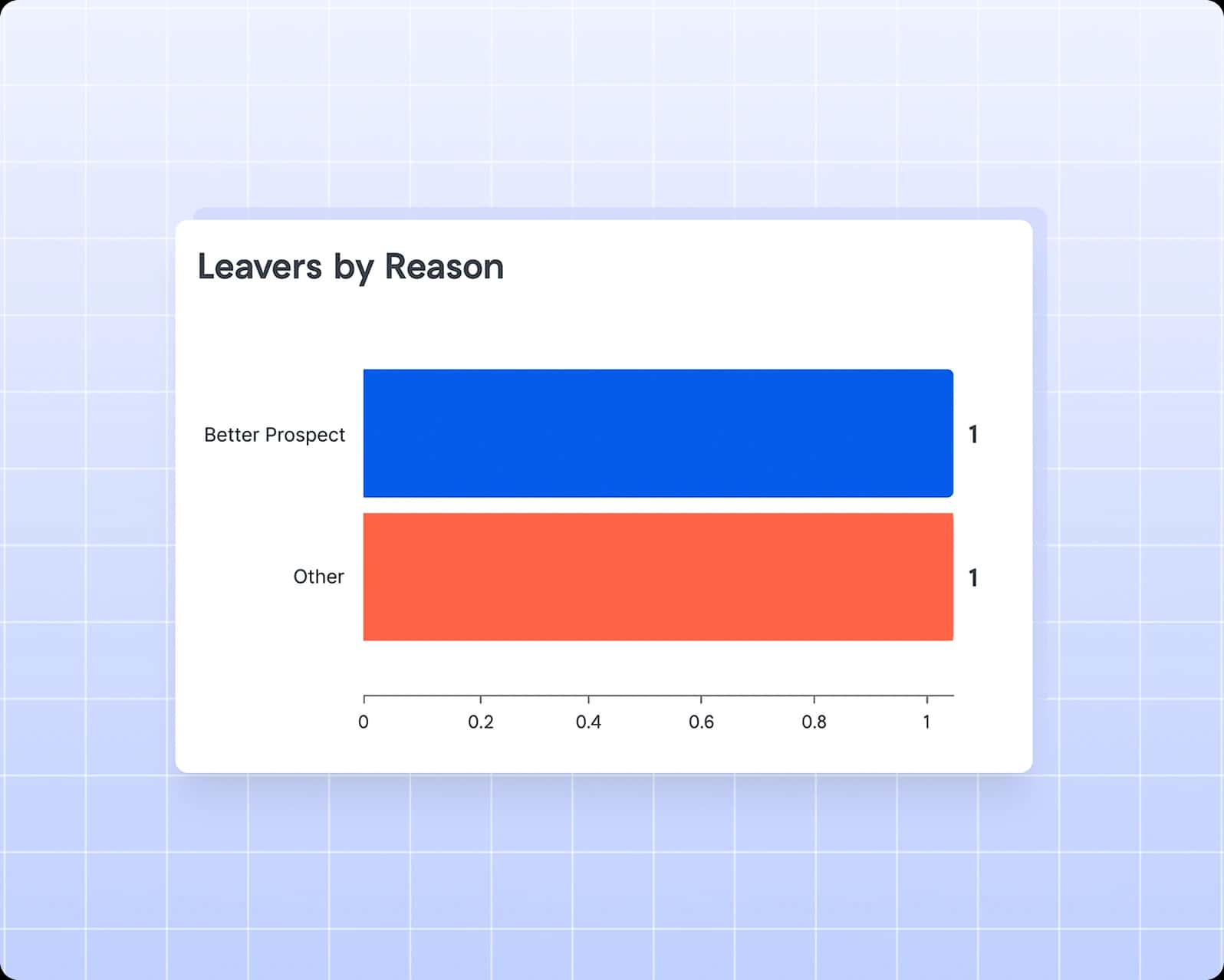 Leavers by Reason

Better Prospect
1

Other
1

0
0.2
0.4
0.6
0.8
1